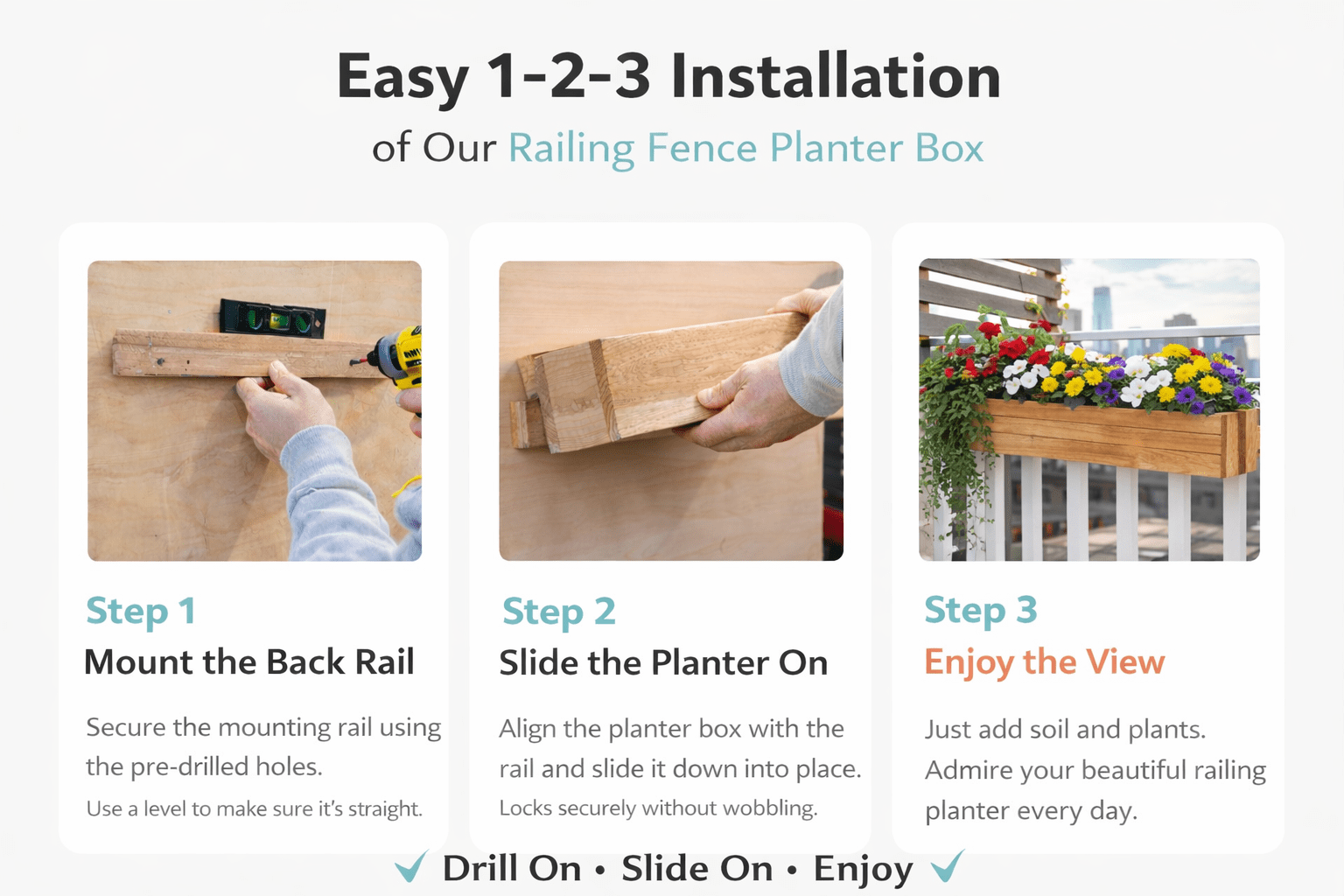 Easy 1-2-3 Installation
of Our Railing Fence Planter Box

Step 1
Mount the Back Rail

Secure the mounting rail using the pre-drilled holes.

Use a level to make sure it's straight.

Step 2
Slide the Planter On

Align the planter box with the rail and slide it down into place.

Locks securely without wobbling.

Step 3
Enjoy the View

Just add soil and plants. Admire your beautiful railing planter every day.

✓ Drill On • Slide On • Enjoy ✓